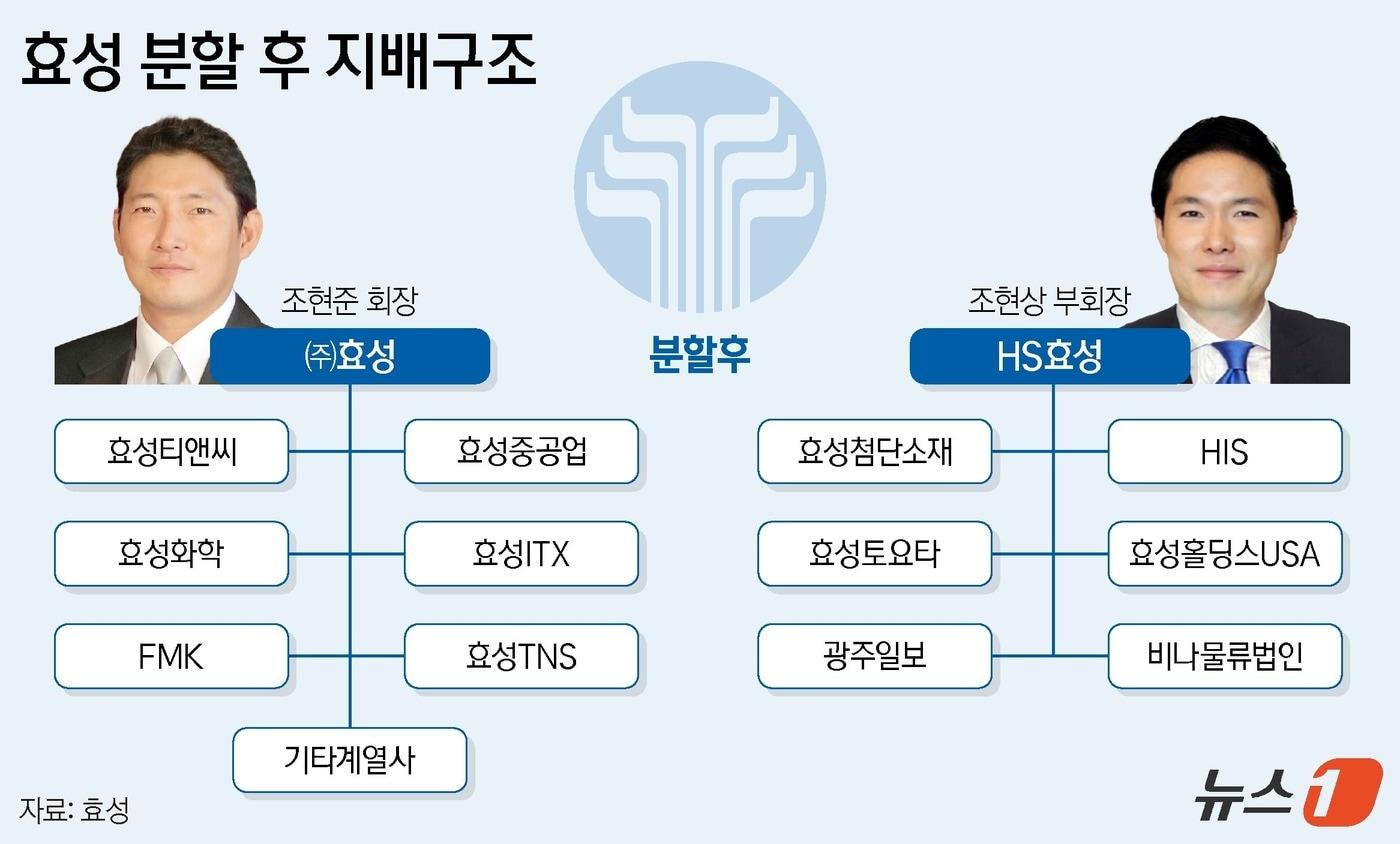 효성 분할 후 지배구조

조현준 회장

㈜효성

분할후

조현상 부회장

HS효성

효성티앤씨

효성중공업

효성화학

효성ITX

FMK

효성TNS

기타계열사

효성첨단소재

HIS

효성토요타

효성홀딩스USA

광주일보

비나물류법인

자료: 효성

뉴스1